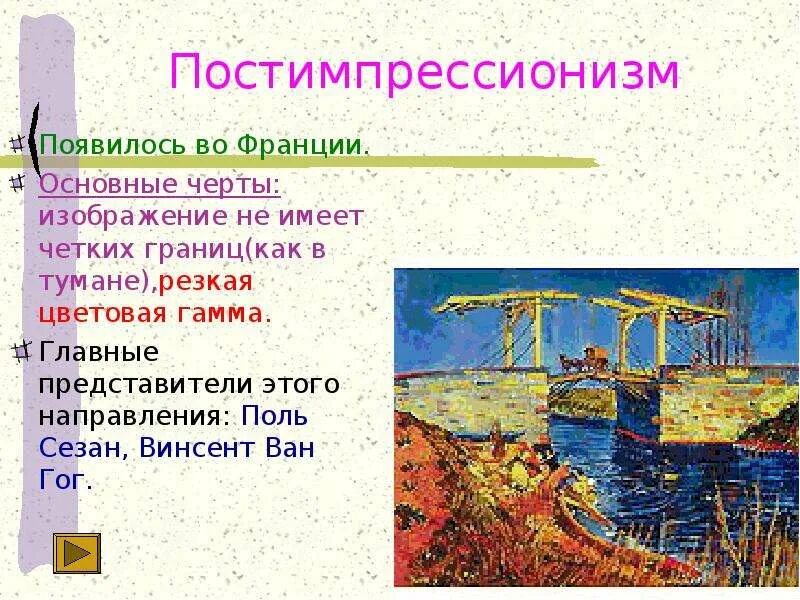 Постимпрессионизм

Появилось во Франции.

Основные черты: изображение не имеет четких границ(как в тумане),резкая цветовая гамма.

Главные представители этого направления: Поль Сезан, Винсент Ван Гог.